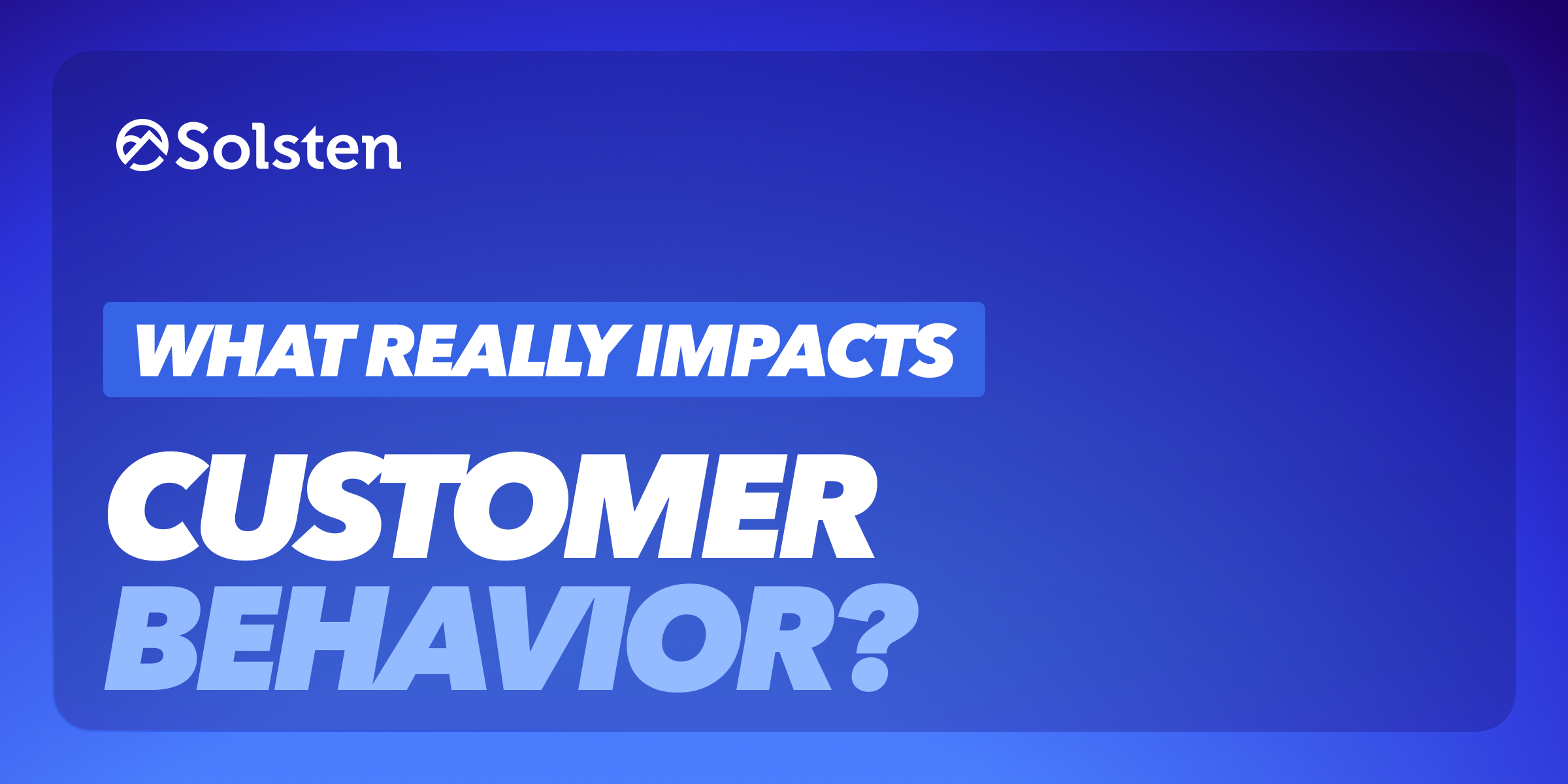 Solsten

WHAT REALLY IMPACTS

CUSTOMER BEHAVIOR?